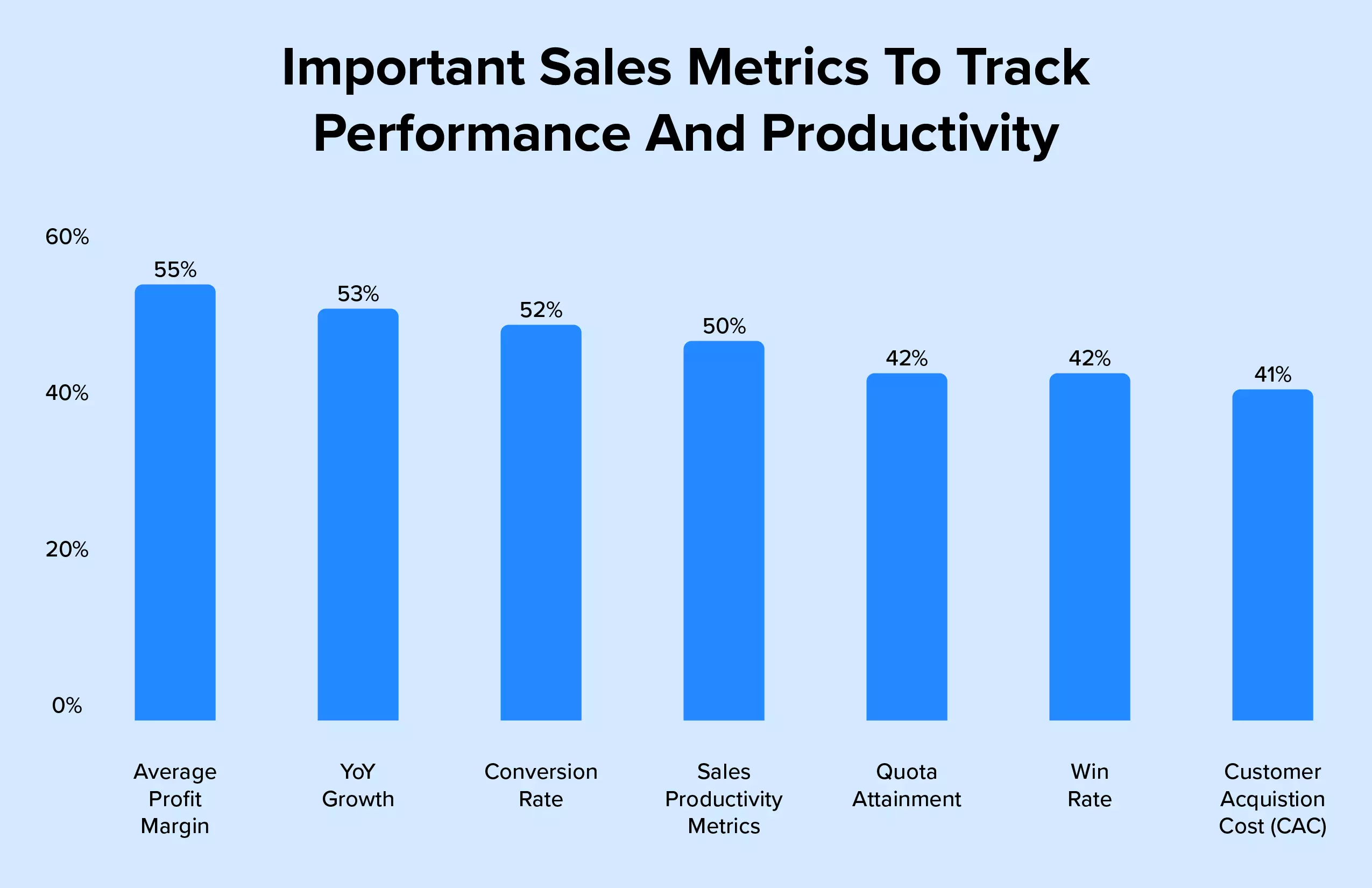 Important Sales Metrics To Track Performance And Productivity

60%
40%
20%
0%

55%
53%
52%
50%
42%
42%
41%

Average Profit Margin
YoY Growth
Conversion Rate
Sales Productivity Metrics
Quota Attainment
Win Rate
Customer Acquistion Cost (CAC)